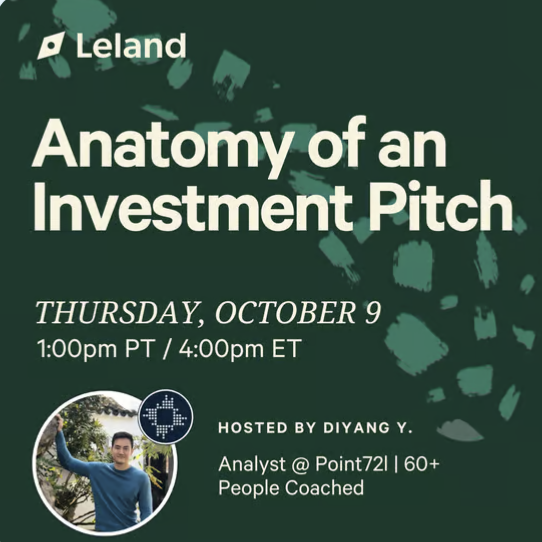 Leland

Anatomy of an Investment Pitch

THURSDAY, OCTOBER 9
1:00pm PT / 4:00pm ET

HOSTED BY DIYANG Y.

Analyst @ Point72l | 60+ People Coached